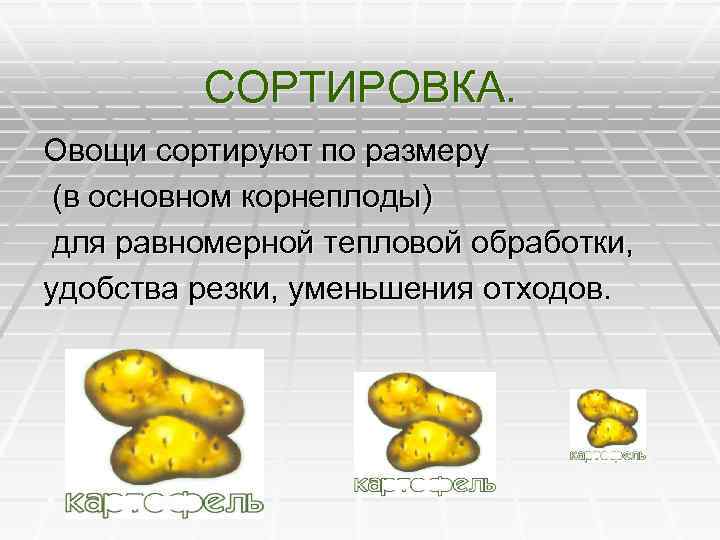 СОРТИРОВКА.

Овощи сортируют по размеру (в основном корнеплоды) для равномерной тепловой обработки, удобства резки, уменьшения отходов.

картофель

картофель

картофель